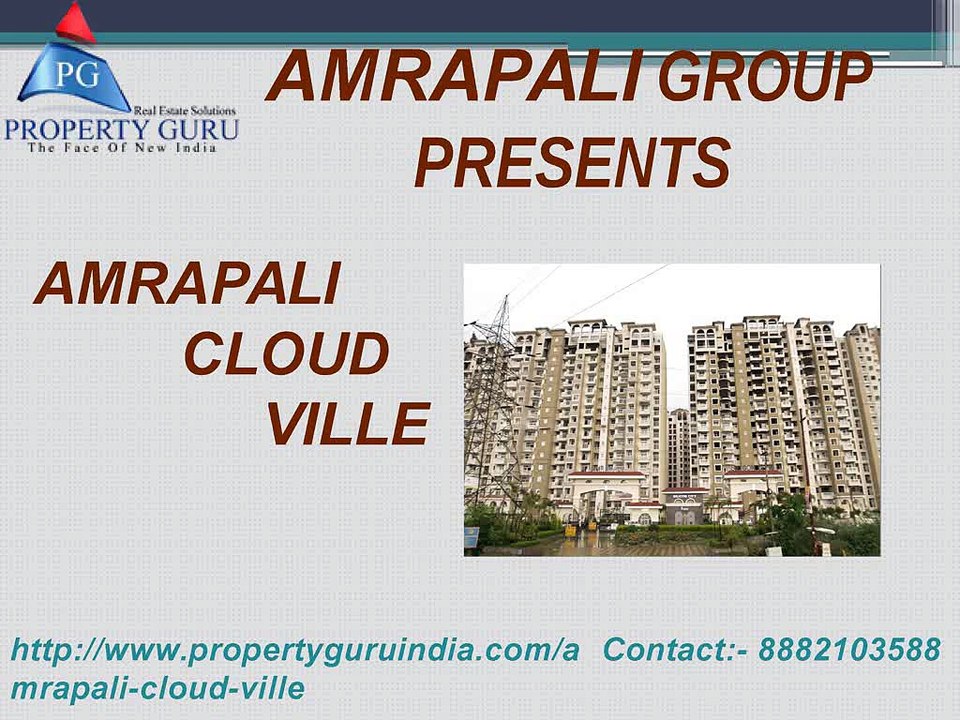 PG
Real Estate Solutions
PROPERTY GURU
The Face Of New India

AMRAPALI GROUP PRESENTS

AMRAPALI CLOUD VILLE

http://www.propertyguruindia.com/amrapali-cloud-ville Contact:- 8882103588